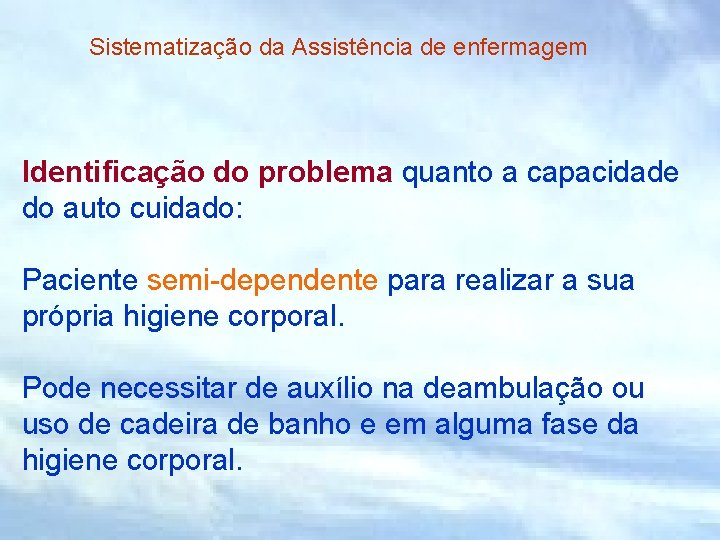 Sistematização da Assistência de enfermagem

Identificação do problema quanto a capacidade do auto cuidado:

Paciente semi-dependente para realizar a sua própria higiene corporal.

Pode necessitar de auxílio na deambulação ou uso de cadeira de banho e em alguma fase da higiene corporal.